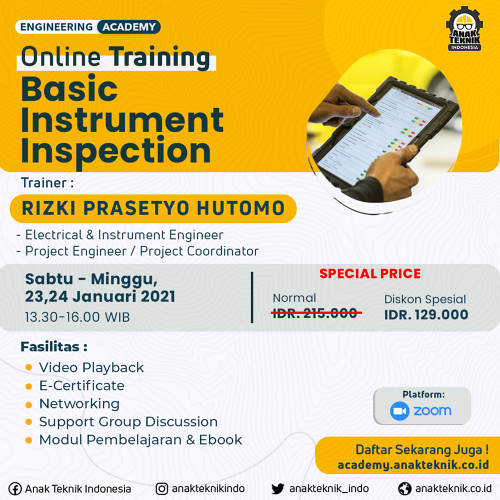 ENGINEERING ACADEMY

ANAK TEKNIK INDONESIA

Online Training
Basic Instrument Inspection

Trainer :
RIZKI PRASETYO HUTOMO
- Electrical & Instrument Engineer
- Project Engineer / Project Coordinator

Sabtu - Minggu,
23,24 Januari 2021
13.30-16.00 WIB

SPECIAL PRICE
Normal
IDR. 215.000
Diskon Spesial
IDR. 129.000

Fasilitas :
- Video Playback
- E-Certificate
- Networking
- Support Group Discussion
- Modul Pembelajaran & Ebook

Platform:
zoom

Daftar Sekarang Juga !
academy.anakteknik.co.id

Anak Teknik Indonesia
anakteknikindo
anakteknik_indo
anakteknik.co.id